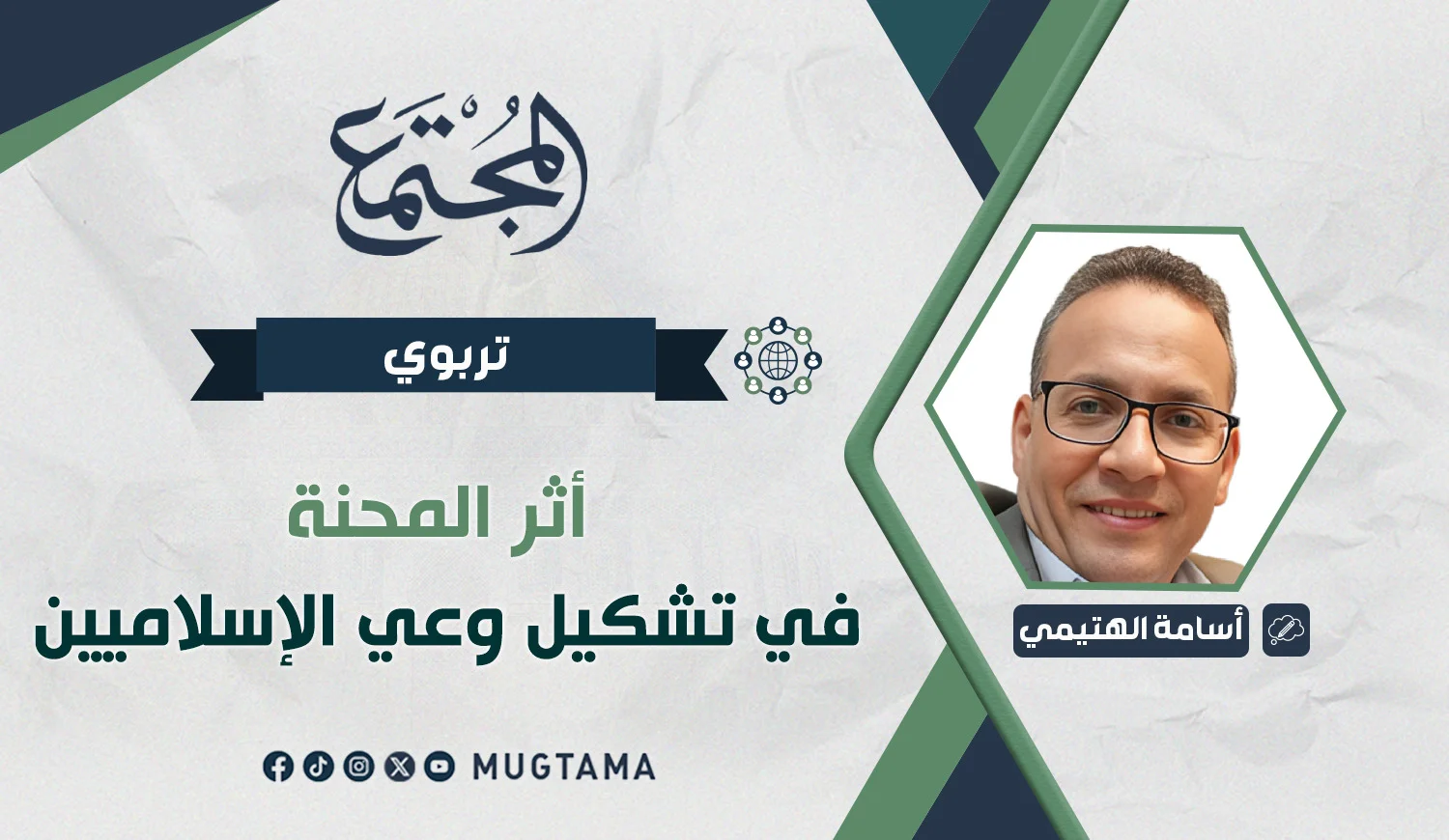 المُجتمَع

تربوي

أثر المحنة
في تشكيل وعي الإسلاميين

أسامة الهتيمي

MUGTAMA